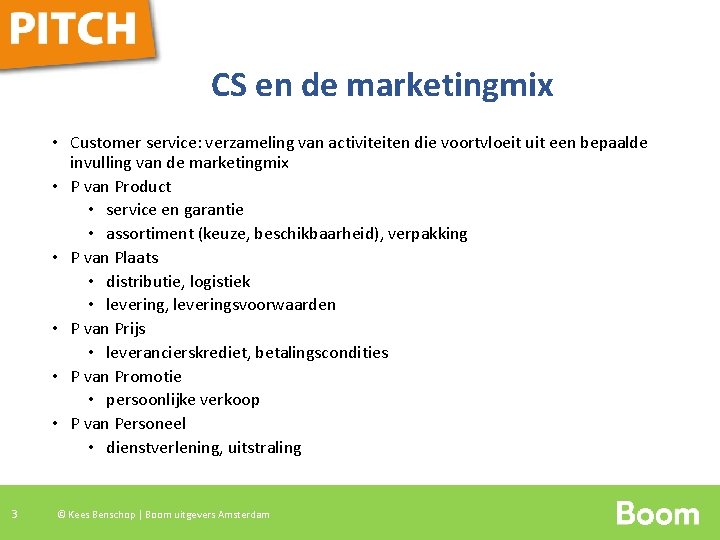 PITCH

CS en de marketingmix

• Customer service: verzameling van activiteiten die voortvloeit uit een bepaalde invulling van de marketingmix
• P van Product
  • service en garantie
  • assortiment (keuze, beschikbaarheid), verpakking
• P van Plaats
  • distributie, logistiek
  • levering, leveringsvoorwaarden
• P van Prijs
  • leverancierskrediet, betalingscondities
• P van Promotie
  • persoonlijke verkoop
• P van Personeel
  • dienstverlening, uitstraling

3 © Kees Benschop | Boom uitgevers Amsterdam

Boom